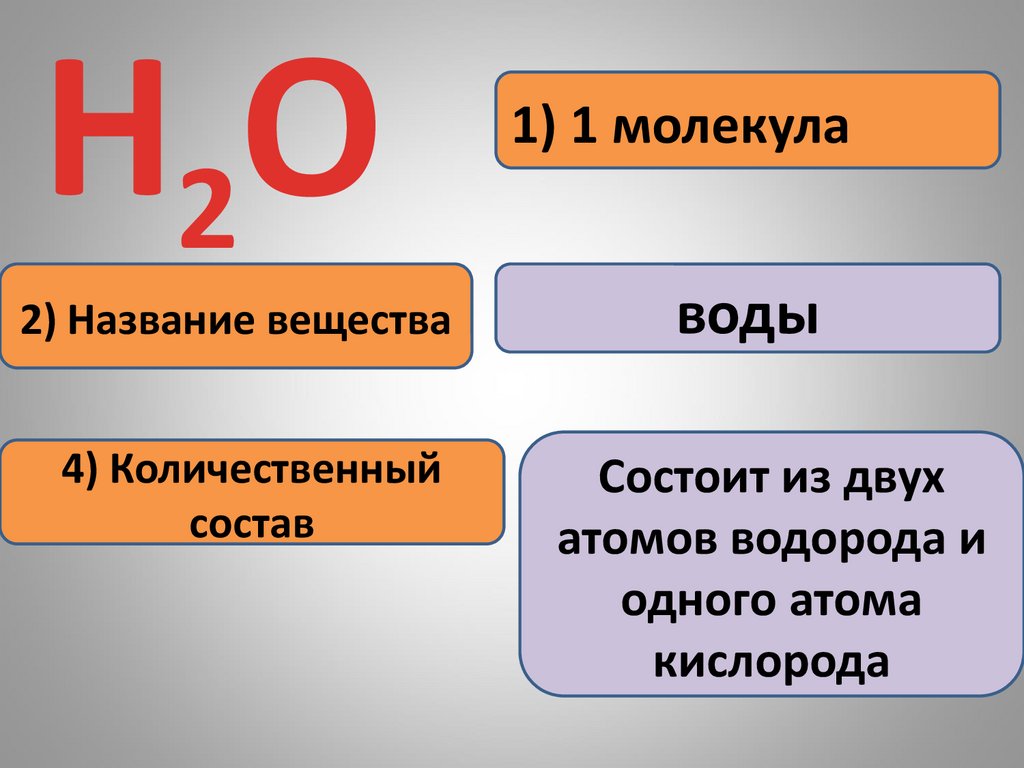 $H_2O$

1) 1 молекула

2) Название вещества

воды

4) Количественный состав

Состоит из двух атомов водорода и одного атома кислорода